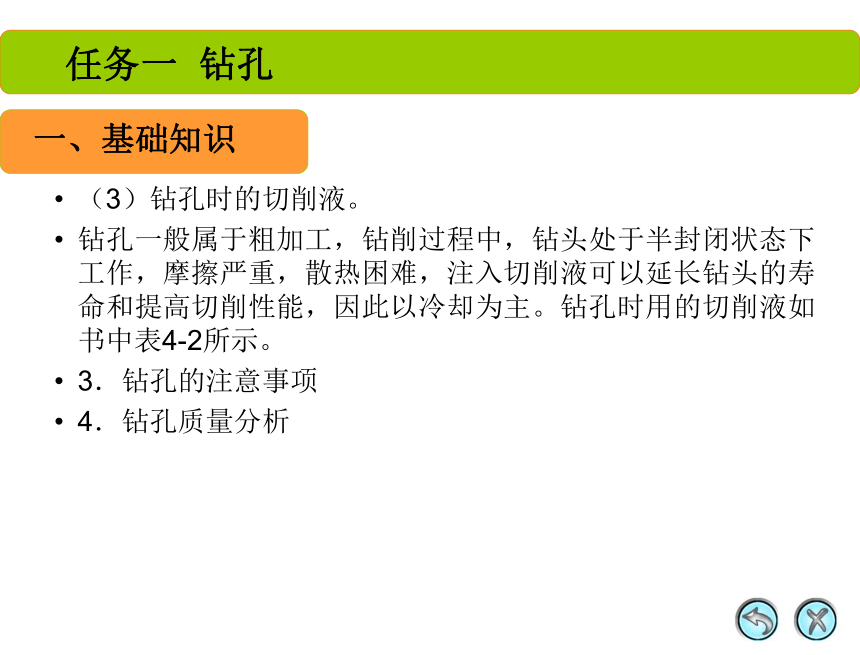 任务一 钻孔

一、基础知识

• （3）钻孔时的切削液。

• 钻孔一般属于粗加工，钻削过程中，钻头处于半封闭状态下工作，摩擦严重，散热困难，注入切削液可以延长钻头的寿命和提高切削性能，因此以冷却为主。钻孔时用的切削液如书中表4-2所示。

• 3．钻孔的注意事项

• 4．钻孔质量分析